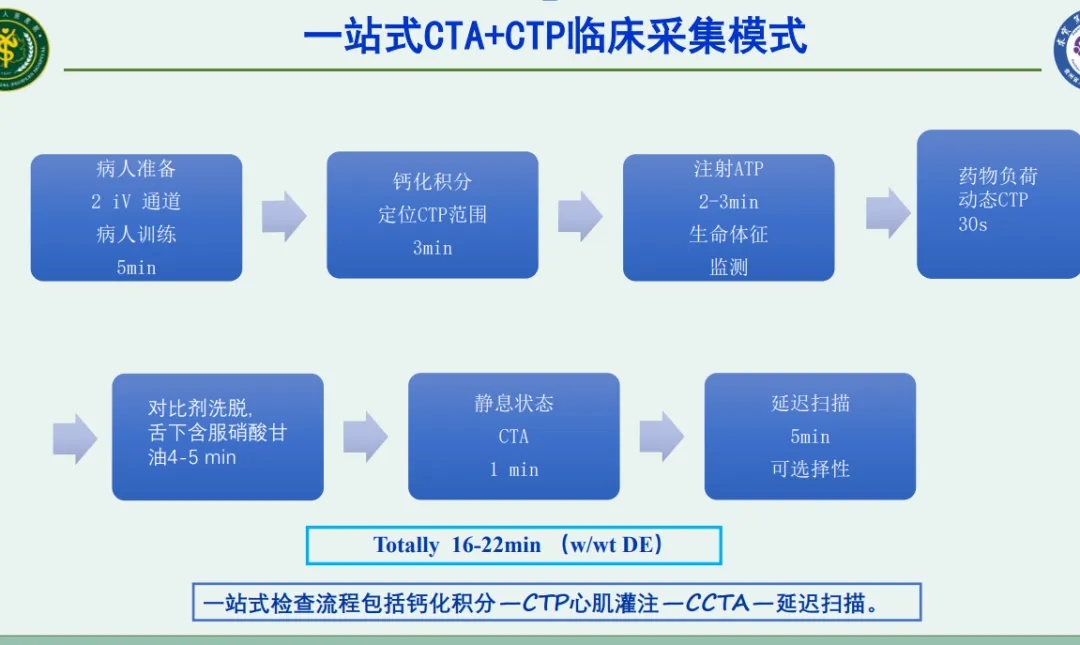 一站式CTA+CTP临床采集模式

病人准备
2 iV 通道
病人训练
5min

钙化积分
定位CTP范围
3min

注射ATP
2-3min
生命体征
监测

药物负荷
动态CTP
30s

对比剂洗脱，
舌下含服硝酸甘油4-5 min

静息状态
CTA
1 min

延迟扫描
5min
可选择性

Totally 16-22min （w/wt DE）

一站式检查流程包括钙化积分—CTP心肌灌注—CCTA—延迟扫描。